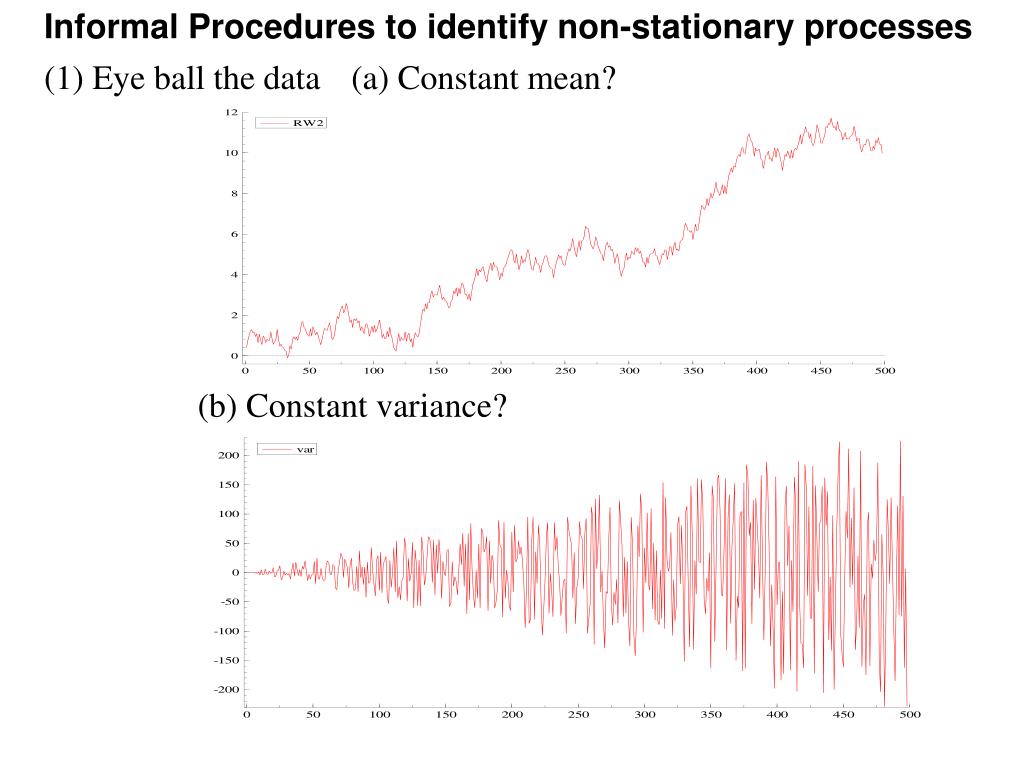 Informal Procedures to identify non-stationary processes

(1) Eye ball the data (a) Constant mean?

RW2

12
10
8
6
4
2
0
0 50 100 150 200 250 300 350 400 450 500

(b) Constant variance?

var

200
150
100
50
0
-50
-100
-150
-200
0 50 100 150 200 250 300 350 400 450 500